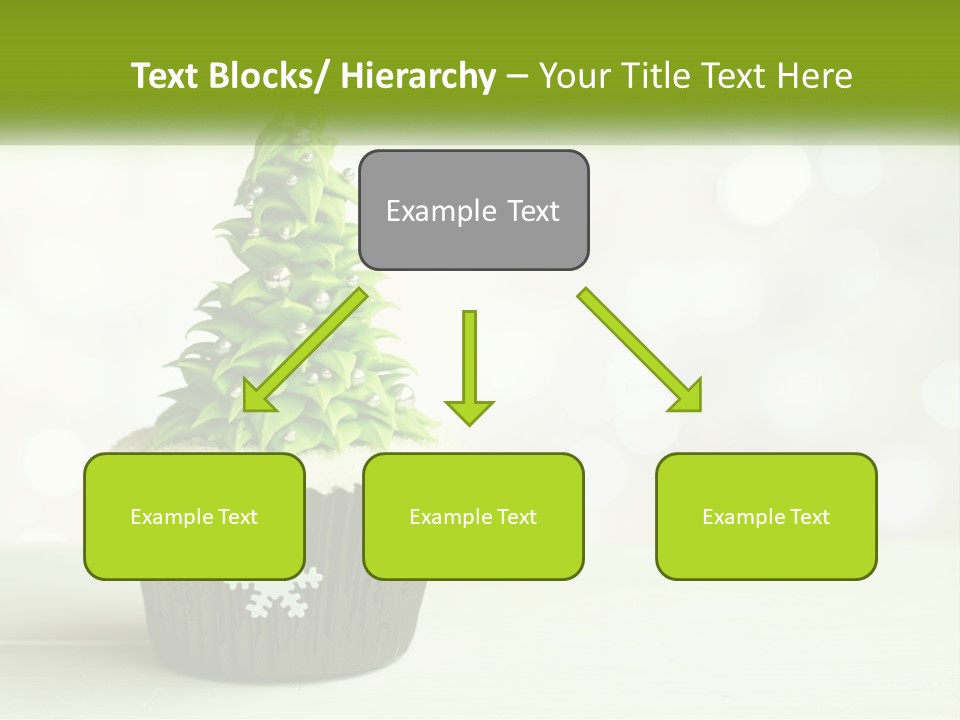 Text Blocks/ Hierarchy – Your Title Text Here

Example Text

Example Text

Example Text

Example Text